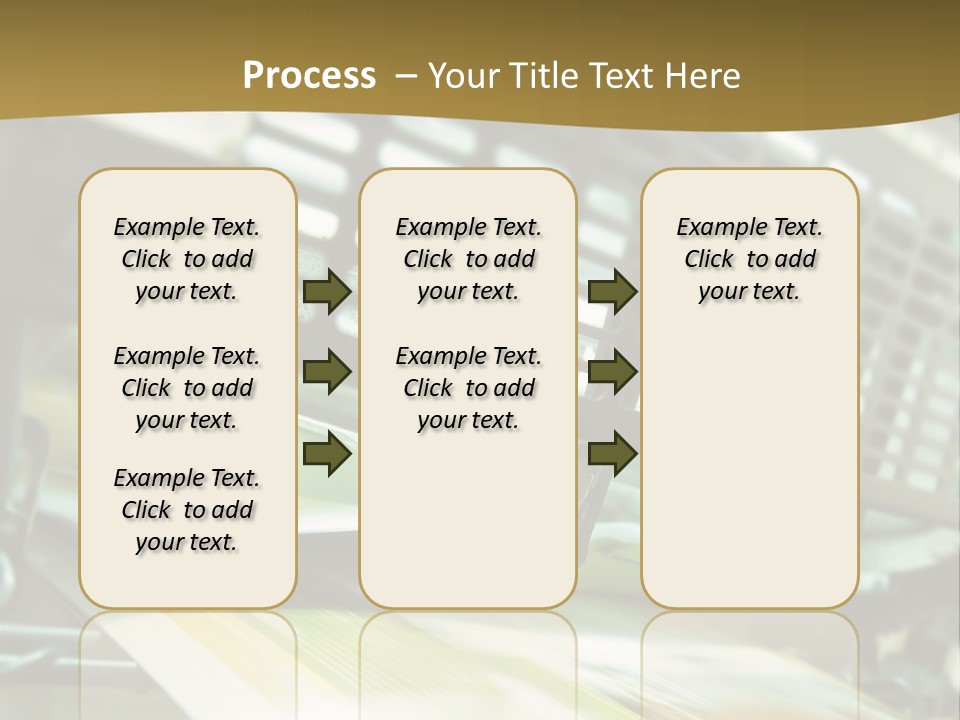 Process – Your Title Text Here

Example Text. Click to add your text.

Example Text. Click to add your text.

Example Text. Click to add your text.

Example Text. Click to add your text.

Example Text. Click to add your text.

Example Text. Click to add your text.